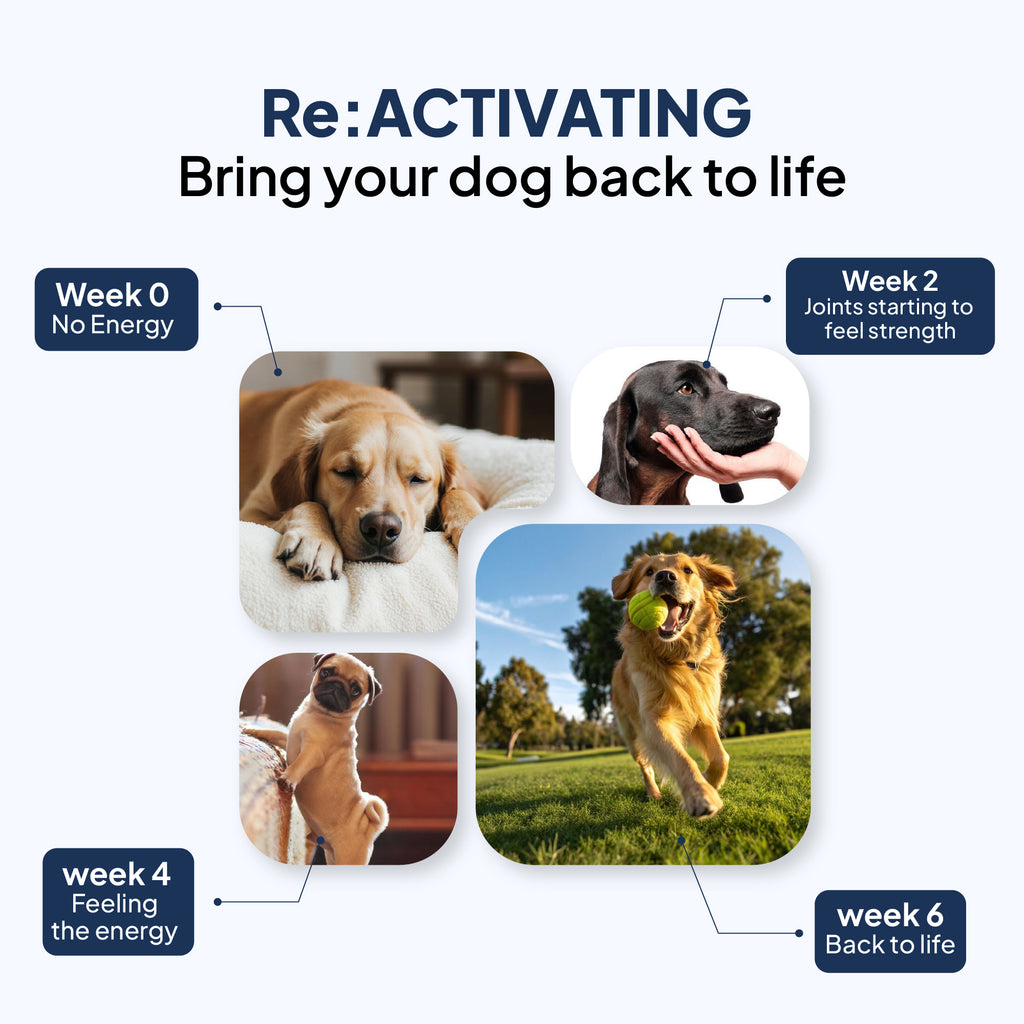 Re:ACTIVATING
Bring your dog back to life

Week 0
No Energy

Week 2
Joints starting to feel strength

week 4
Feeling the energy

week 6
Back to life